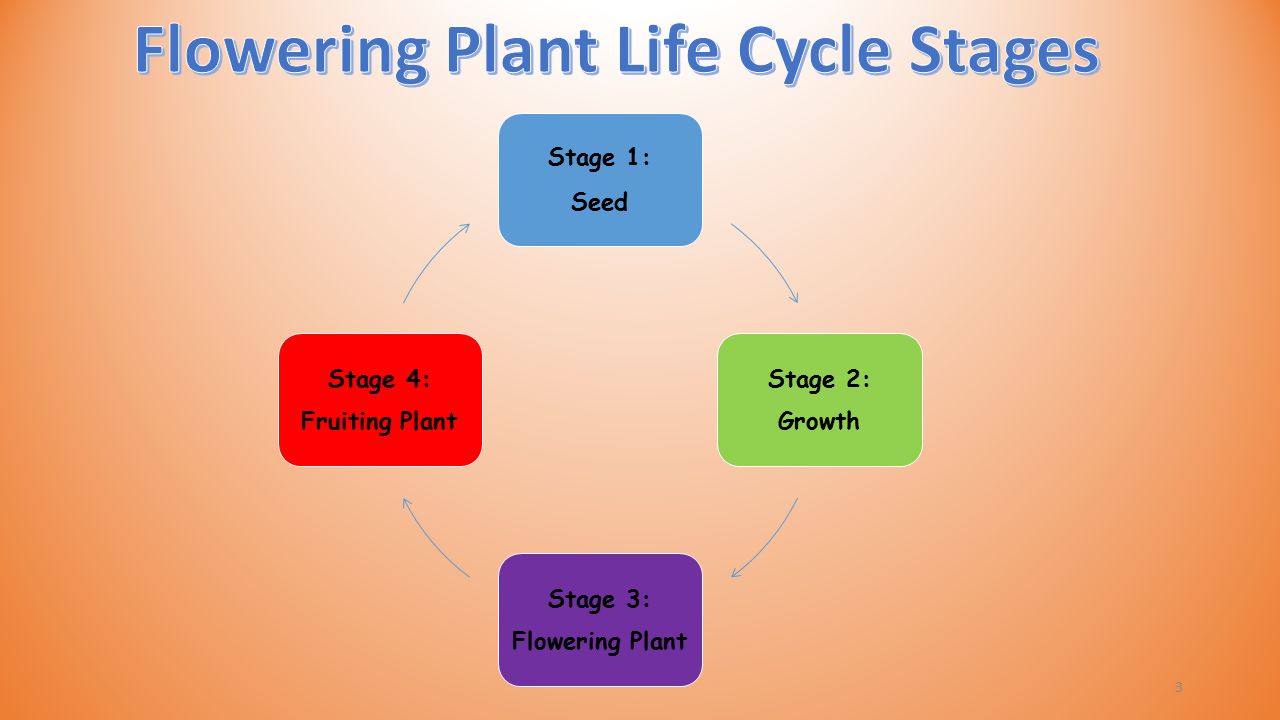 Flowering Plant Life Cycle Stages

Stage 1:
Seed

Stage 2:
Growth

Stage 3:
Flowering Plant

Stage 4:
Fruiting Plant

3